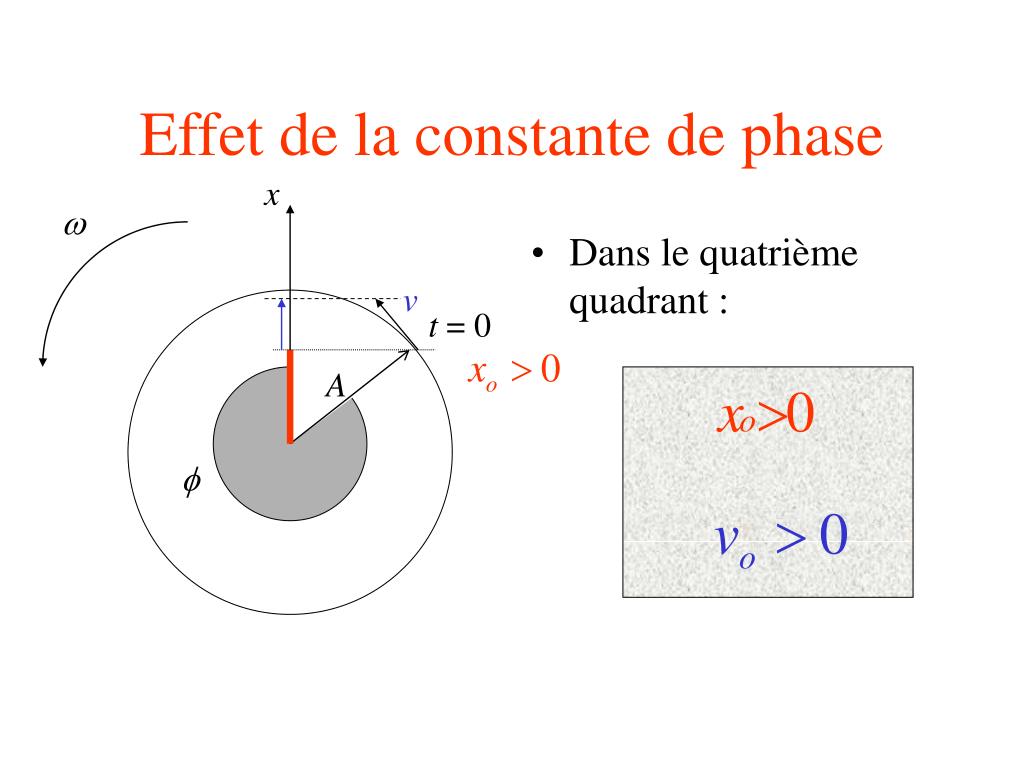 Effet de la constante de phase

$\omega$

$x$

$v$

$t = 0$

$x_o > 0$

$A$

$\phi$

• Dans le quatrième quadrant :

$x_o > 0$

$v_o > 0$